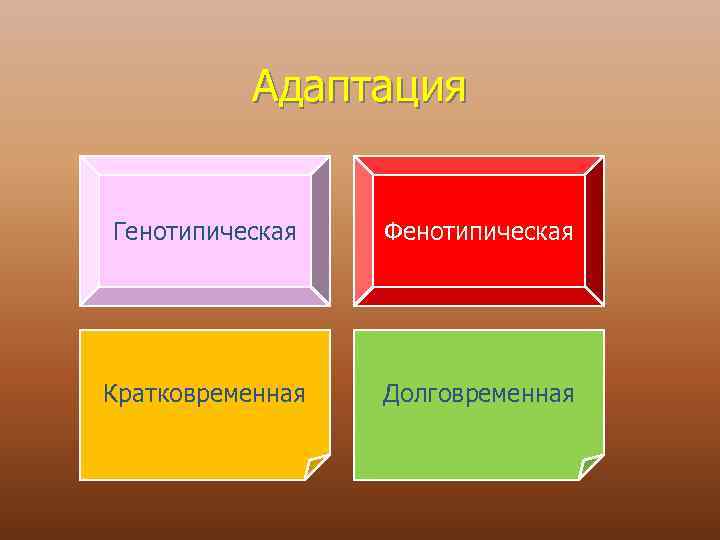 Адаптация

Генотипическая

Фенотипическая

Кратковременная

Долговременная